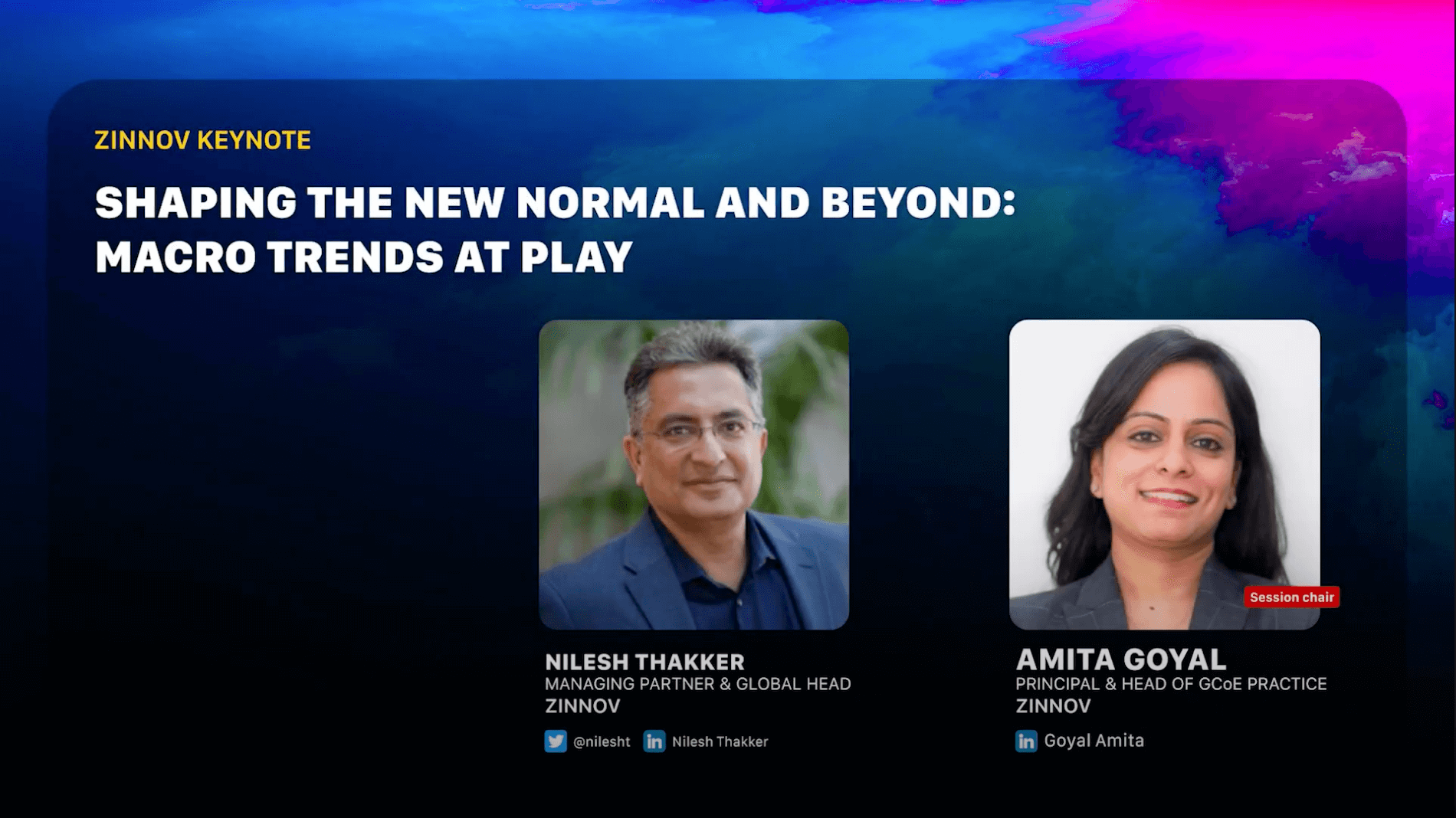 ZINNOV KEYNOTE

SHAPING THE NEW NORMAL AND BEYOND: MACRO TRENDS AT PLAY

NILESH THAKKER
MANAGING PARTNER & GLOBAL HEAD
ZINNOV

@nilesht Nilesh Thakker

Session chair

AMITA GOYAL
PRINCIPAL & HEAD OF GCoE PRACTICE
ZINNOV

Goyal Amita